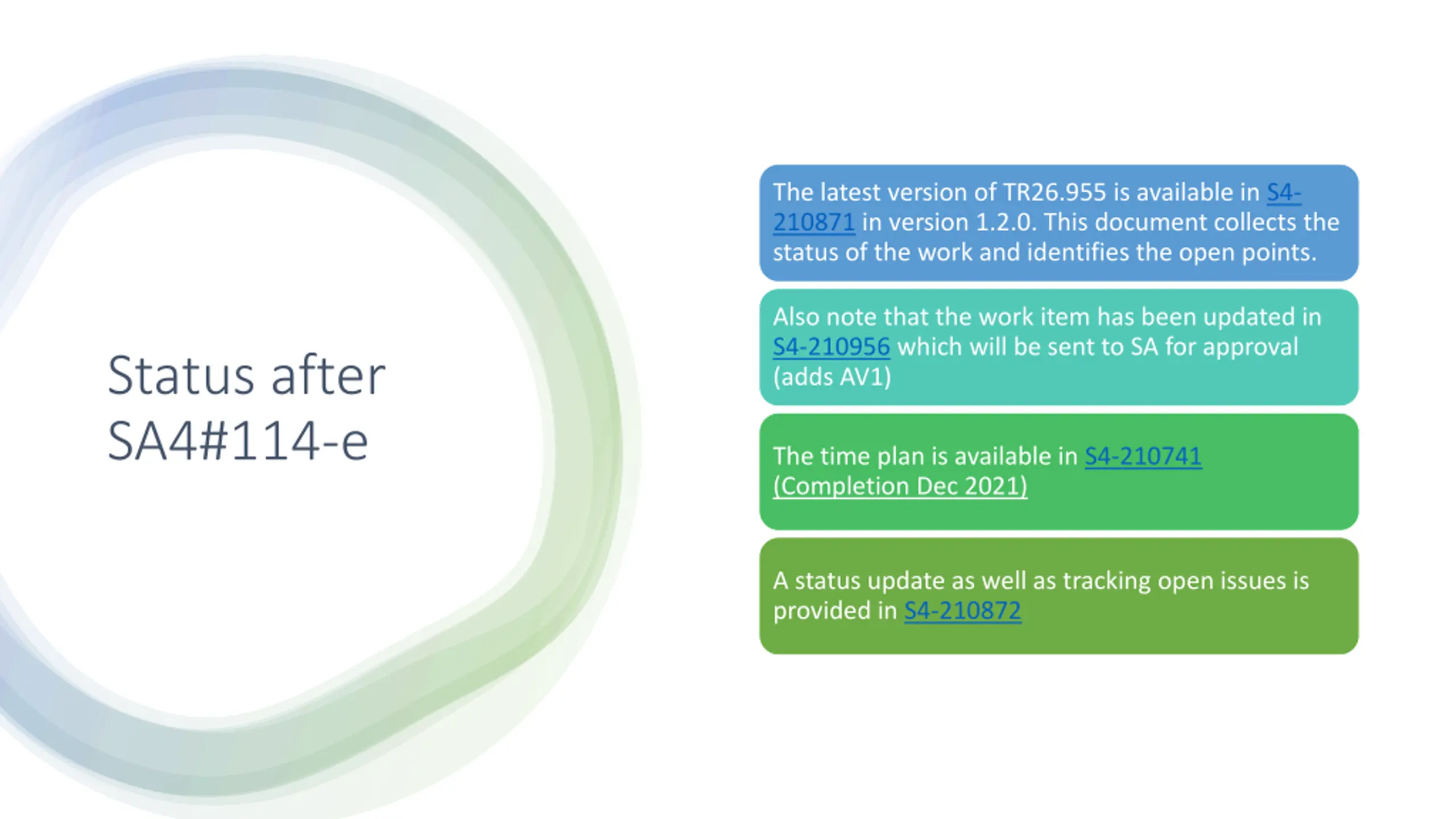 Status after SA4#114-e

The latest version of TR26.955 is available in S4-210871 in version 1.2.0. This document collects the status of the work and identifies the open points.

Also note that the work item has been updated in S4-210956 which will be sent to SA for approval (adds AV1)

The time plan is available in S4-210741 (Completion Dec 2021)

A status update as well as tracking open issues is provided in S4-210872